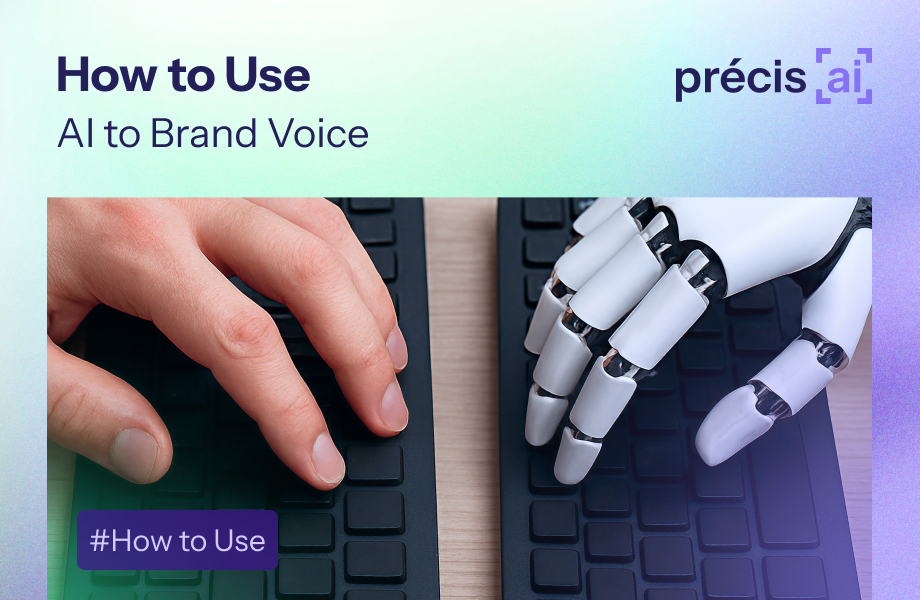 How to Use
AI to Brand Voice

précis [ai]

#How to Use